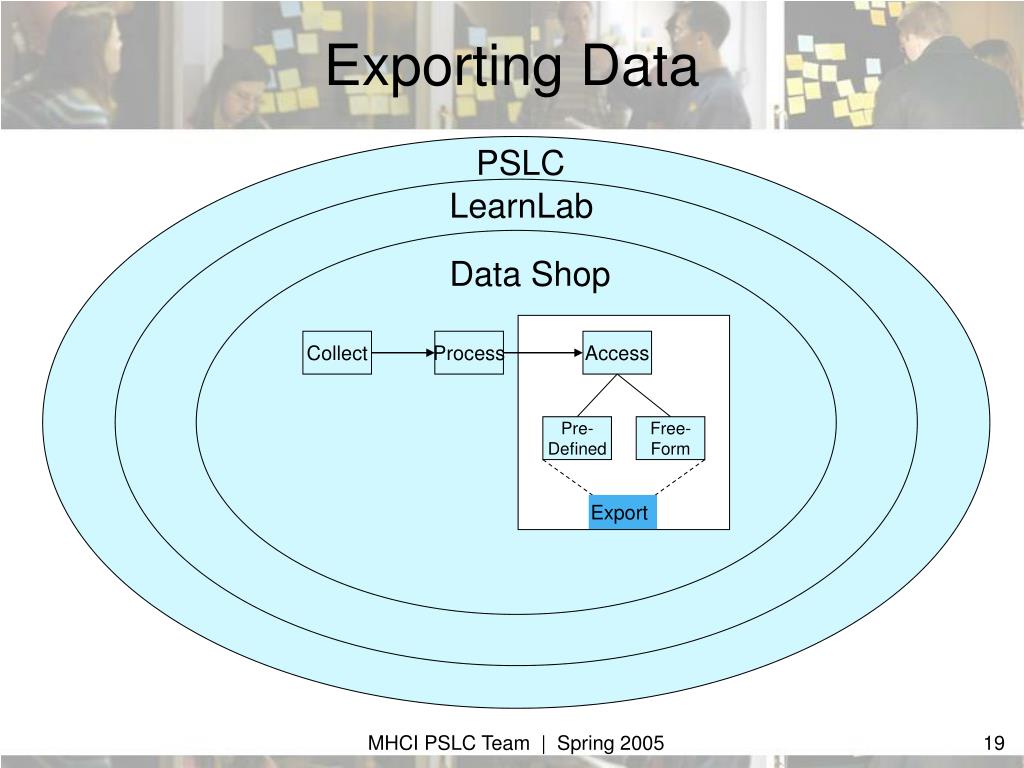 Exporting Data

PSLC

LearnLab

Data Shop

Collect

Process

Access

Pre-Defined

Free-Form

Export

MHCI PSLC Team | Spring 2005

19